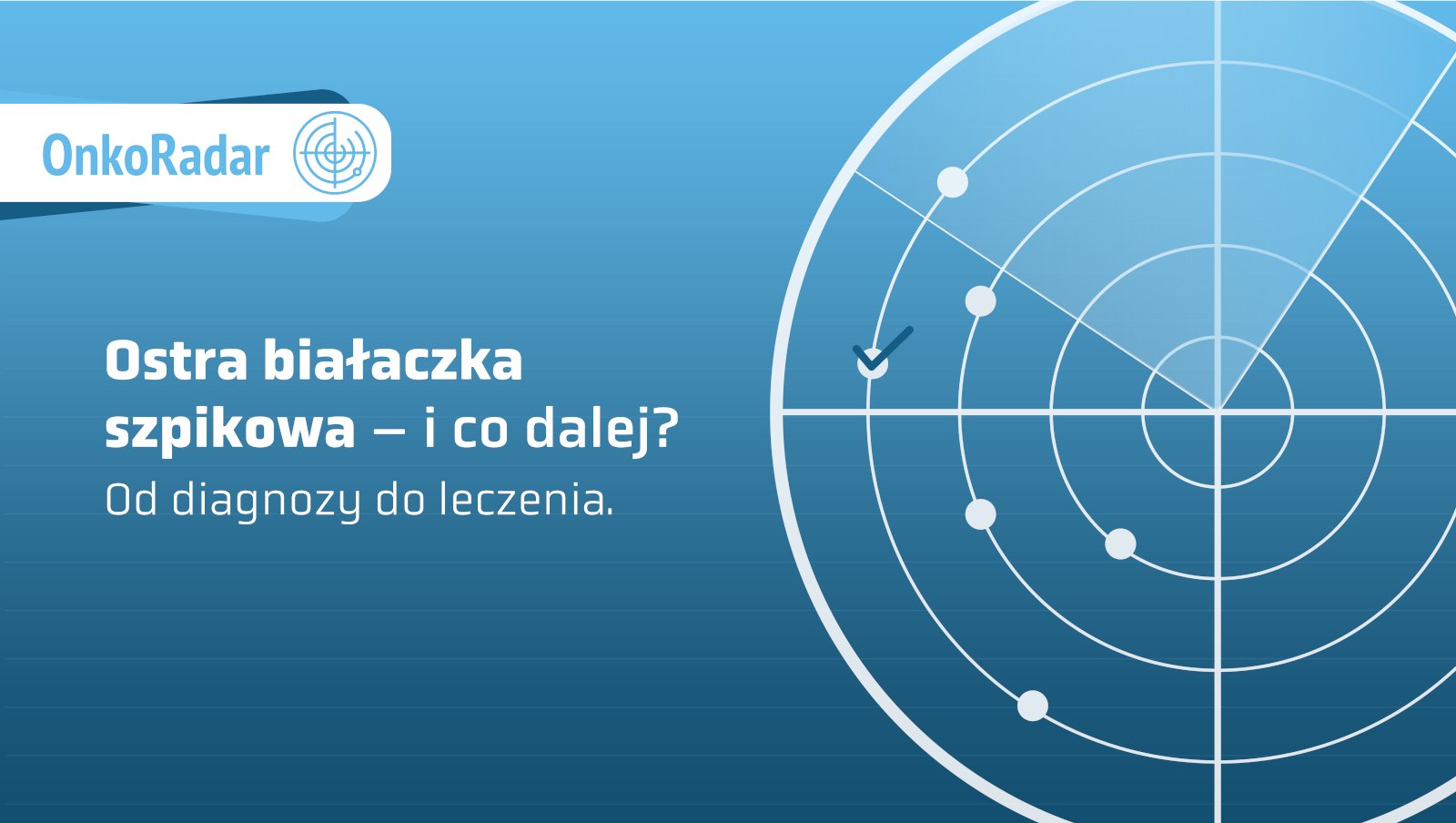 OnkoRadar

Ostra białaczka szpikowa – i co dalej?

Od diagnozy do leczenia.